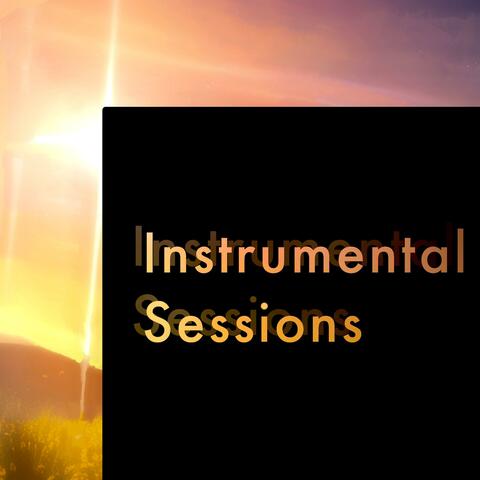 Instrumental
Sessions